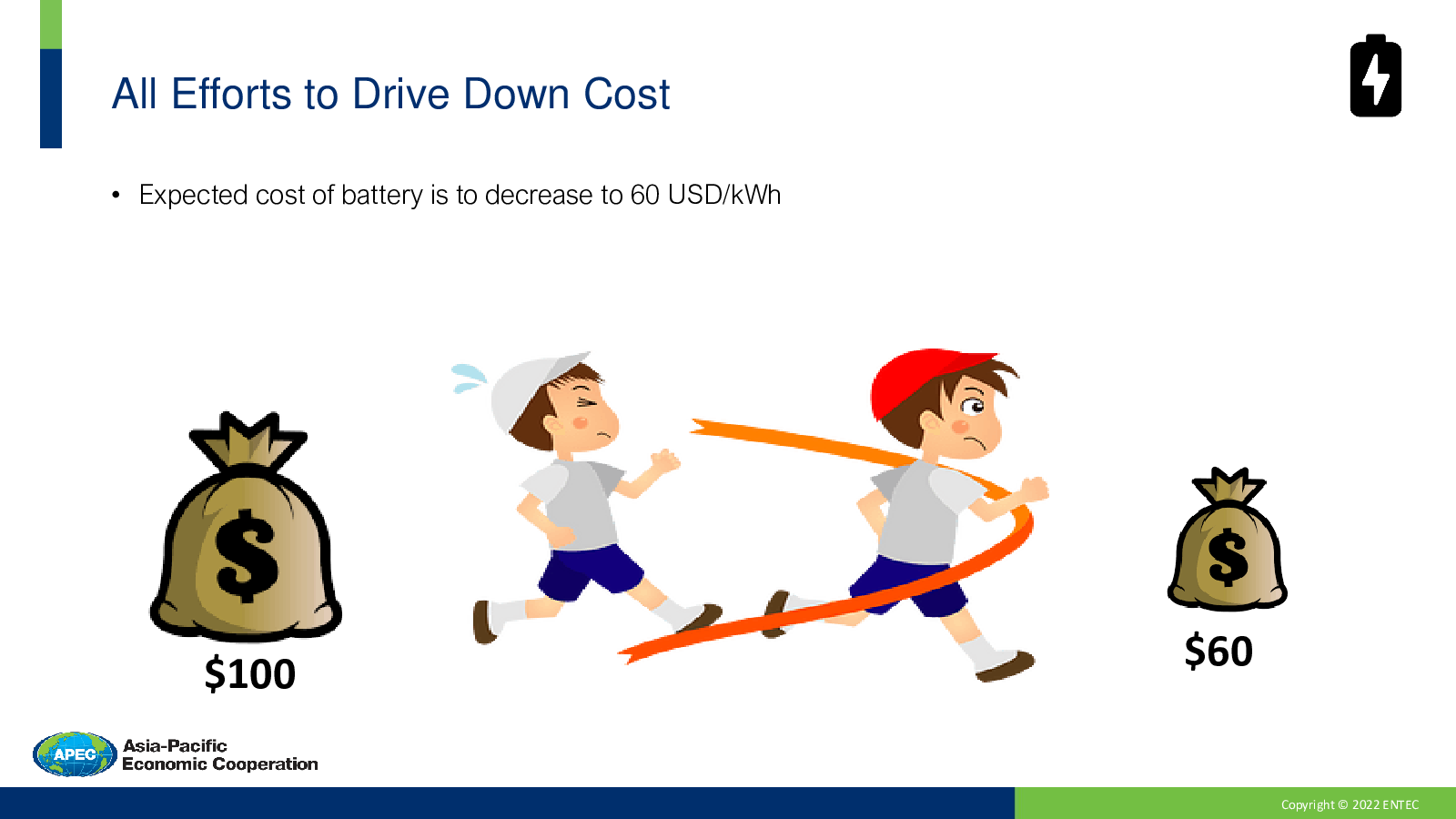 All Efforts to Drive Down Cost

• Expected cost of battery is to decrease to 60 USD/kWh

$

$100

$

$60

APEC Asia-Pacific Economic Cooperation

Copyright © 2022 ENTEC